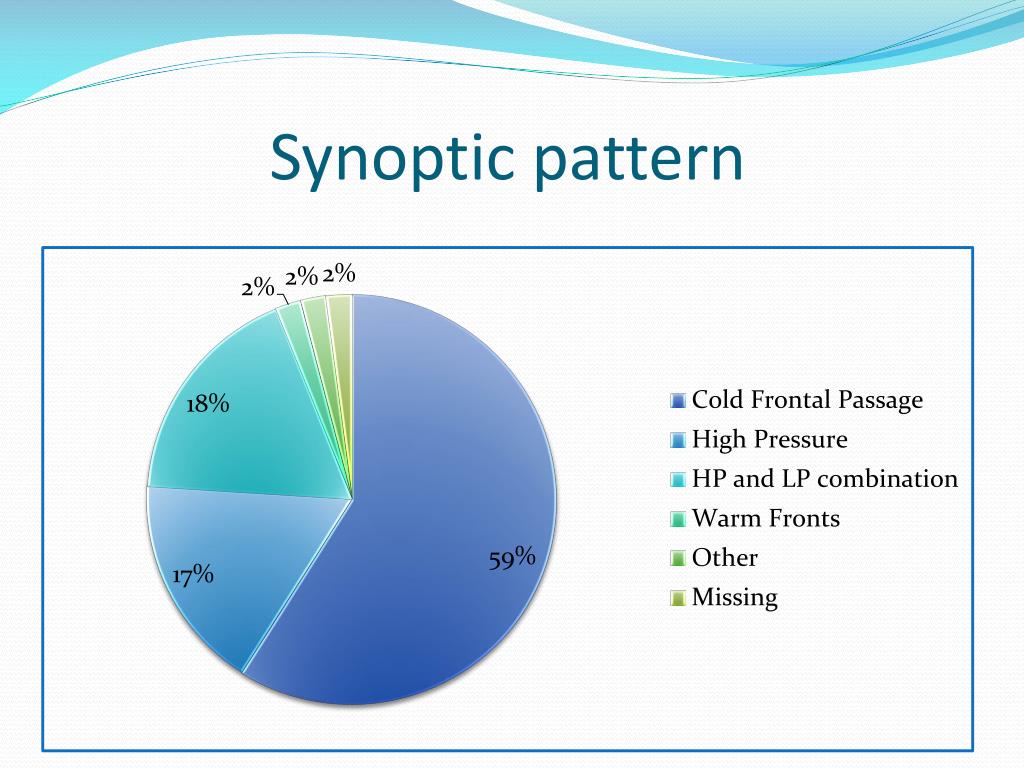 Synoptic pattern

2%
2%
2%
18%
17%
59%

Cold Frontal Passage
High Pressure
HP and LP combination
Warm Fronts
Other
Missing